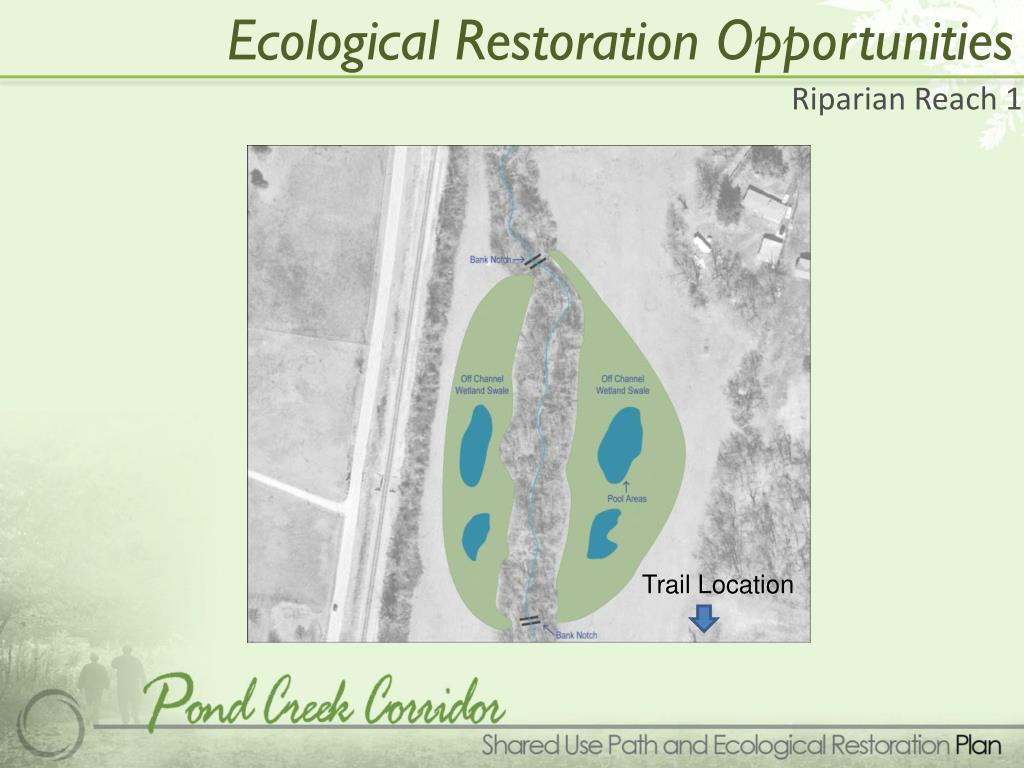 Ecological Restoration Opportunities

Riparian Reach 1

Bank Notch

Off Channel Wetland Swale

Off Channel Wetland Swale

Pool Areas

Trail Location

Bank Notch

Pond Creek Corridor

Shared Use Path and Ecological Restoration Plan